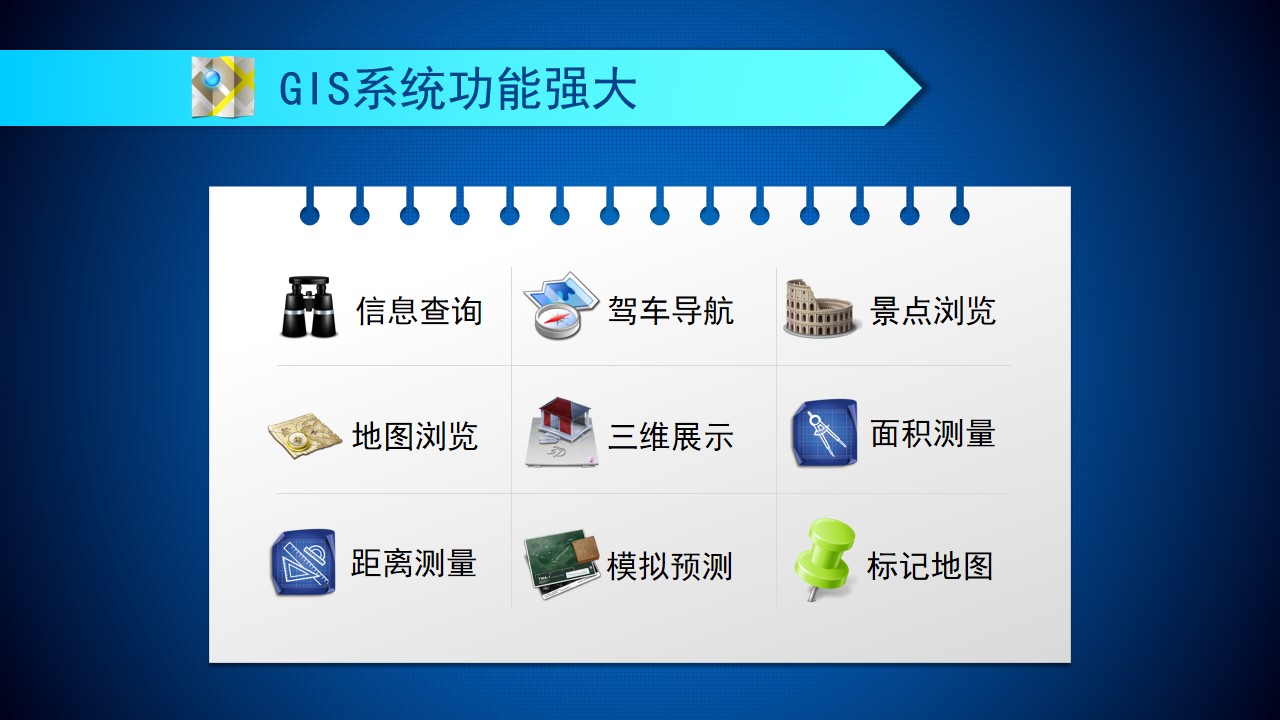 GIS系统功能强大

信息查询

驾车导航

景点浏览

地图浏览

三维展示

面积测量

距离测量

模拟预测

标记地图